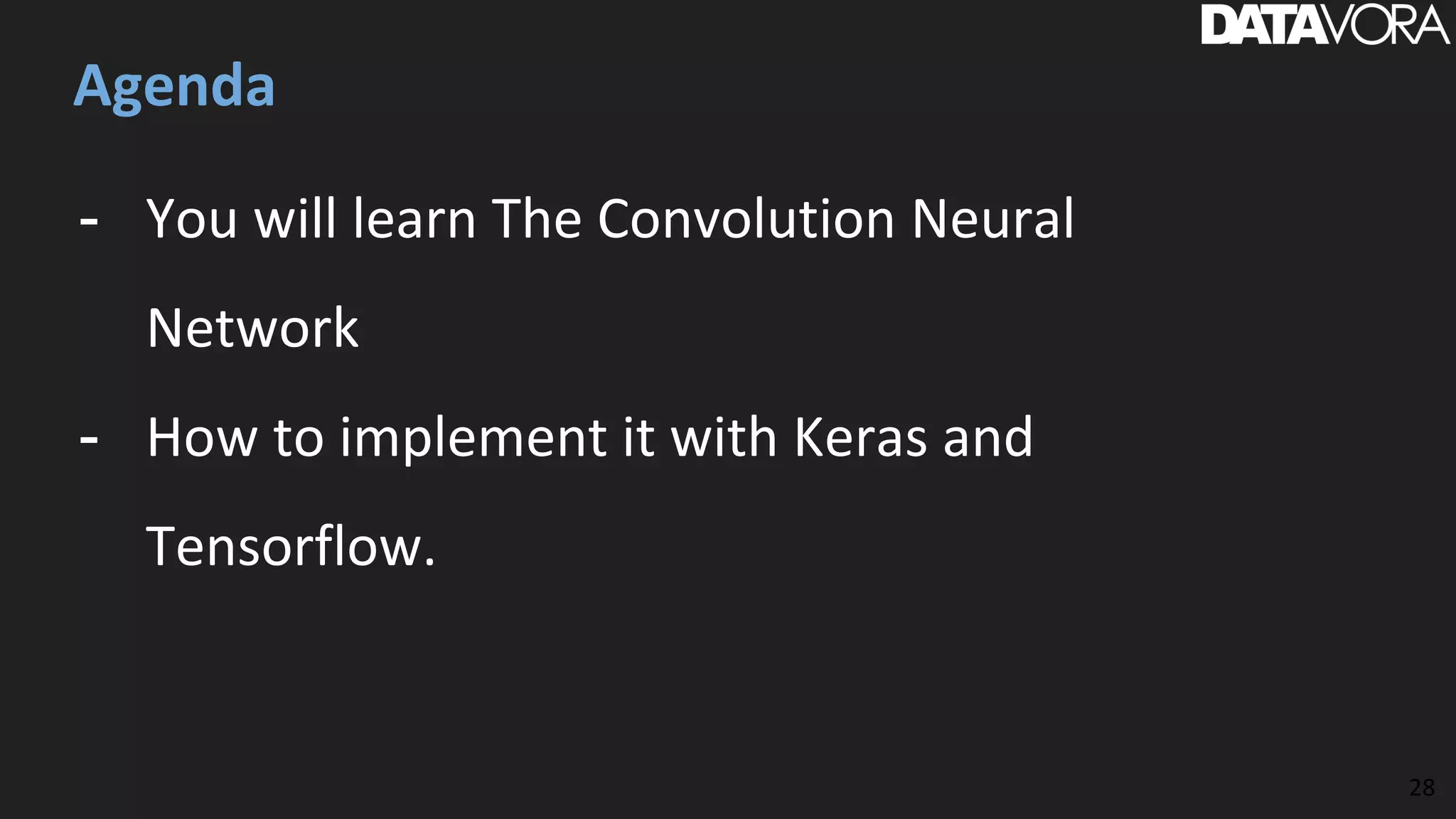 DATAVORA

Agenda

- You will learn The Convolution Neural Network

- How to implement it with Keras and Tensorflow.

28